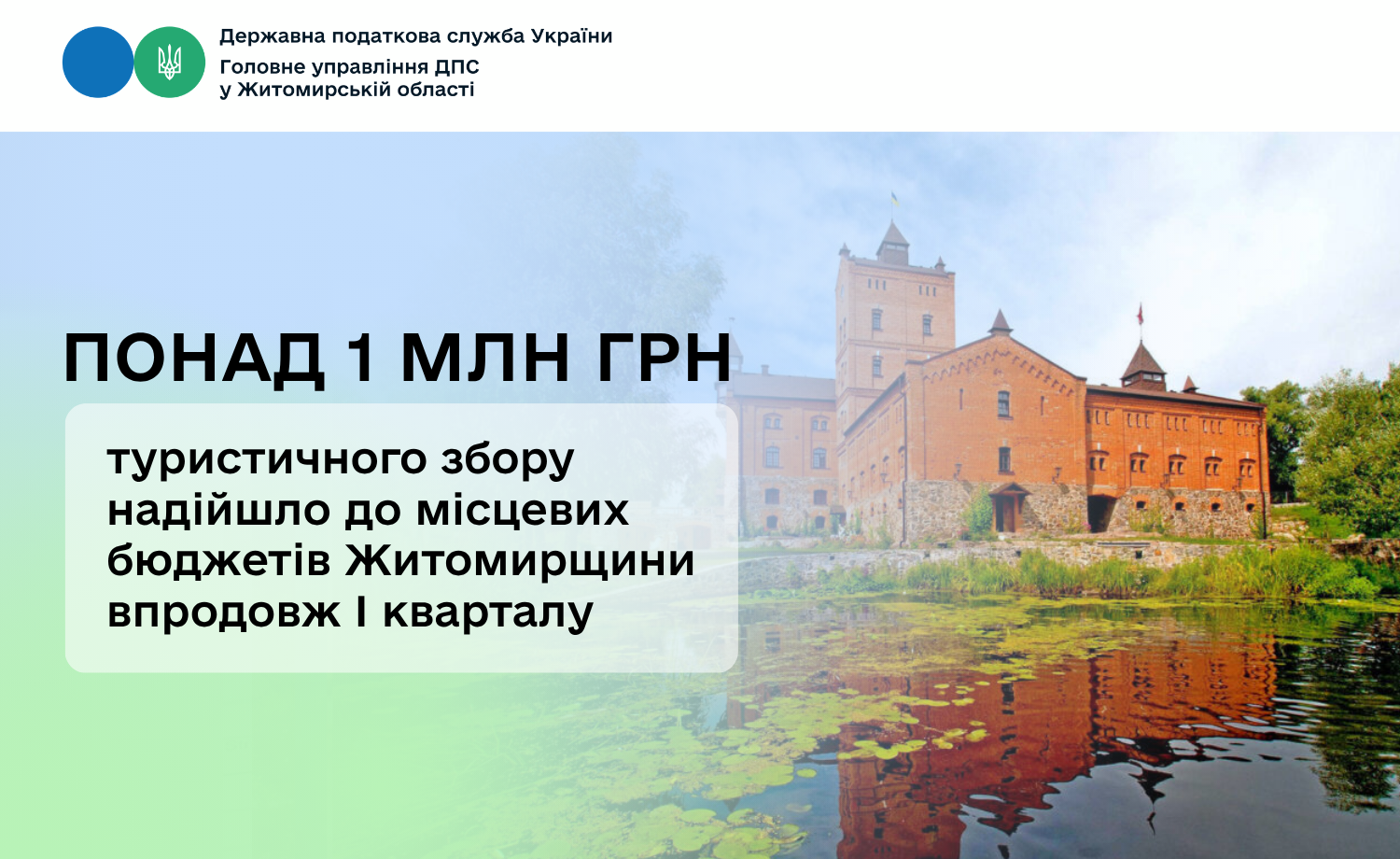 Державна податкова служба України
Головне управління ДПС
у Житомирській області

ПОНАД 1 МЛН ГРН

туристичного збору надійшло до місцевих бюджетів Житомирщини впродовж І кварталу